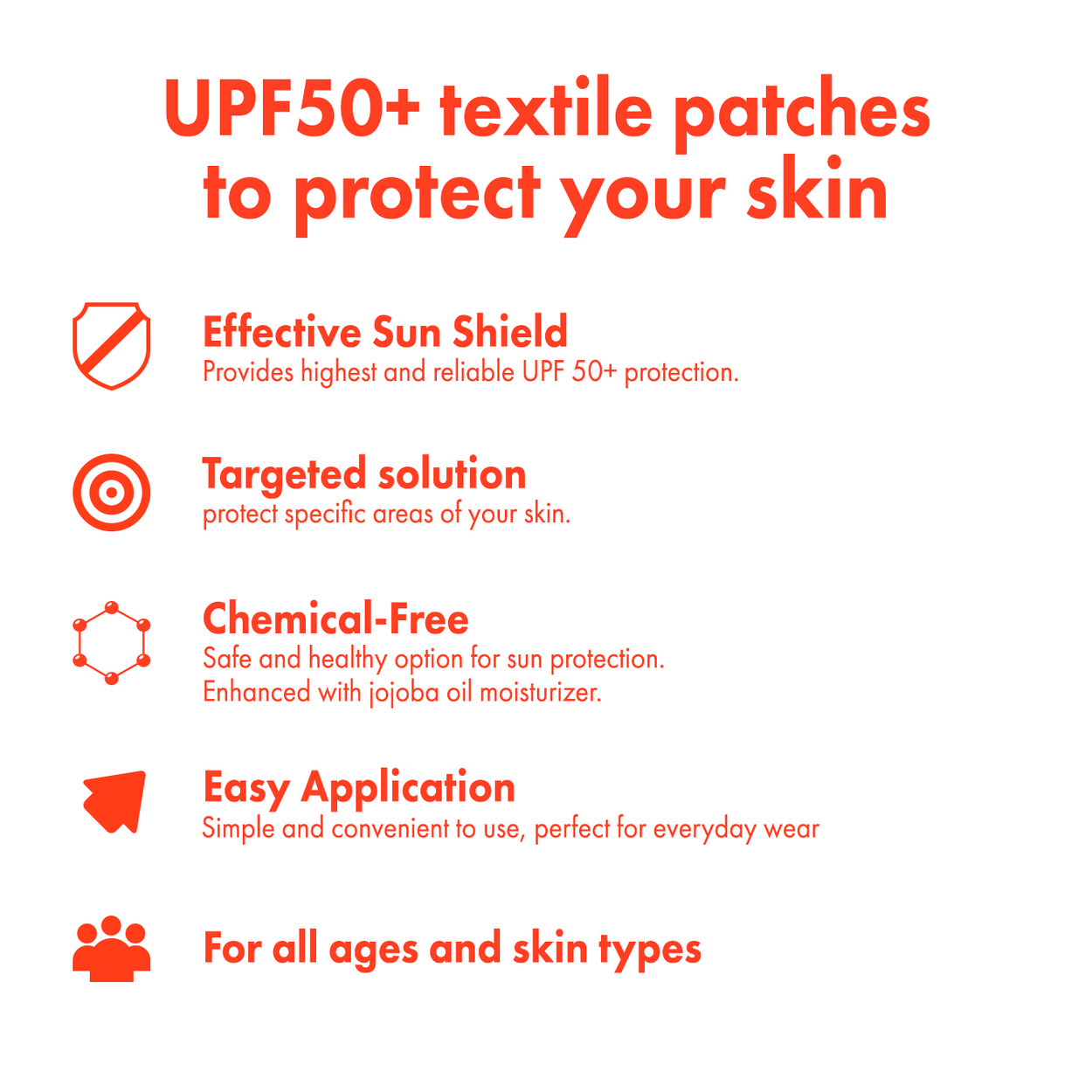 UPF50+ textile patches to protect your skin

Effective Sun Shield
Provides highest and reliable UPF 50+ protection.

Targeted solution
protect specific areas of your skin.

Chemical-Free
Safe and healthy option for sun protection.
Enhanced with jojoba oil moisturizer.

Easy Application
Simple and convenient to use, perfect for everyday wear

For all ages and skin types